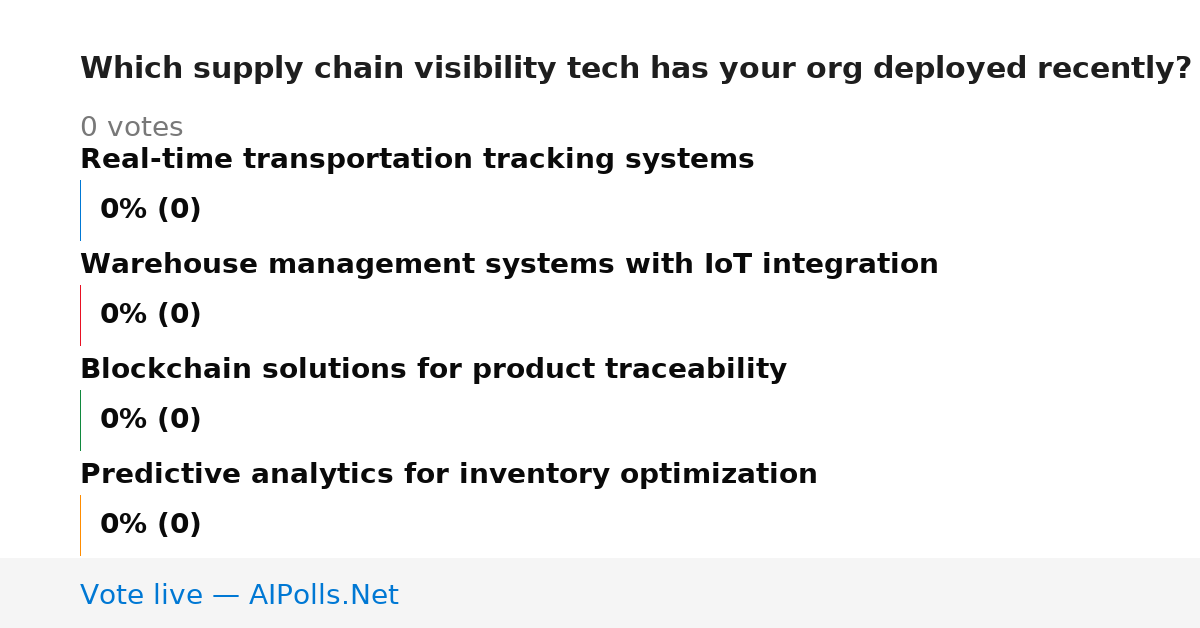 Which supply chain visibility tech has your org deployed recently?

0 votes

Real-time transportation tracking systems

0% (0)

Warehouse management systems with IoT integration

0% (0)

Blockchain solutions for product traceability

0% (0)

Predictive analytics for inventory optimization

0% (0)

Vote live — AIPolls.Net